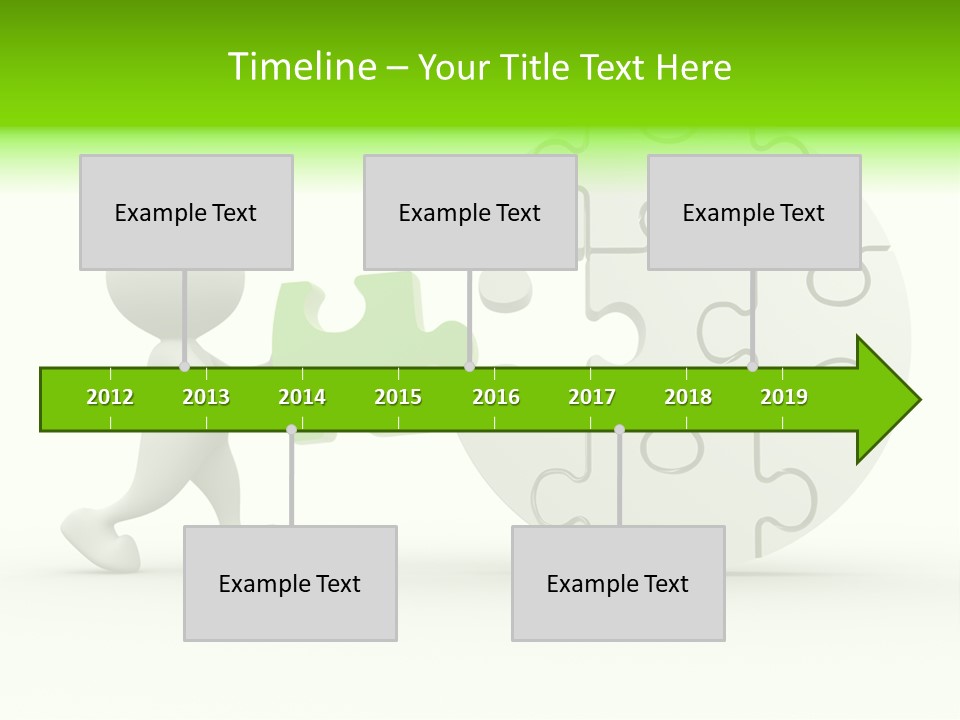 Timeline – Your Title Text Here

Example Text

Example Text

Example Text

2012 2013 2014 2015 2016 2017 2018 2019

Example Text

Example Text